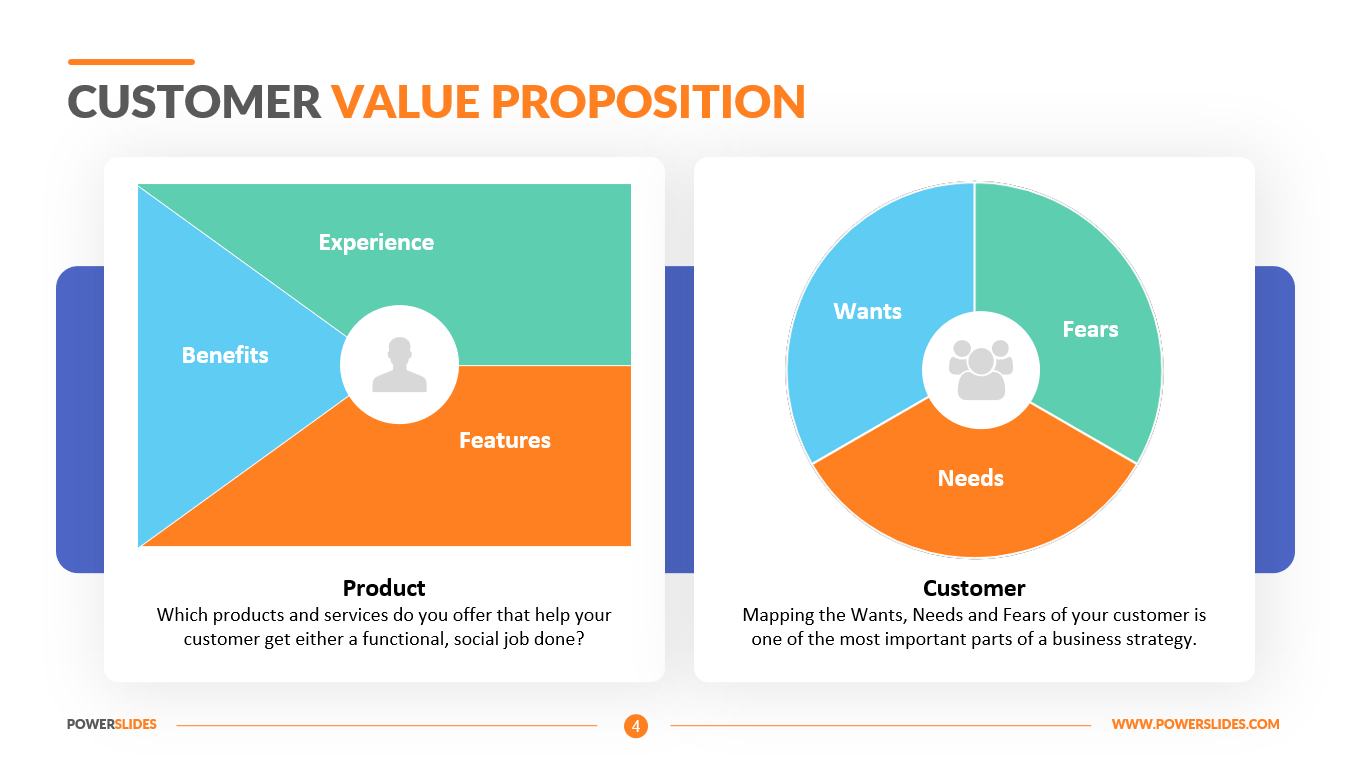 CUSTOMER VALUE PROPOSITION

Experience

Benefits

Features

Product
Which products and services do you offer that help your customer get either a functional, social job done?

Wants

Fears

Needs

Customer
Mapping the Wants, Needs and Fears of your customer is one of the most important parts of a business strategy.

POWERSLIDES

4

WWW.POWERSLIDES.COM